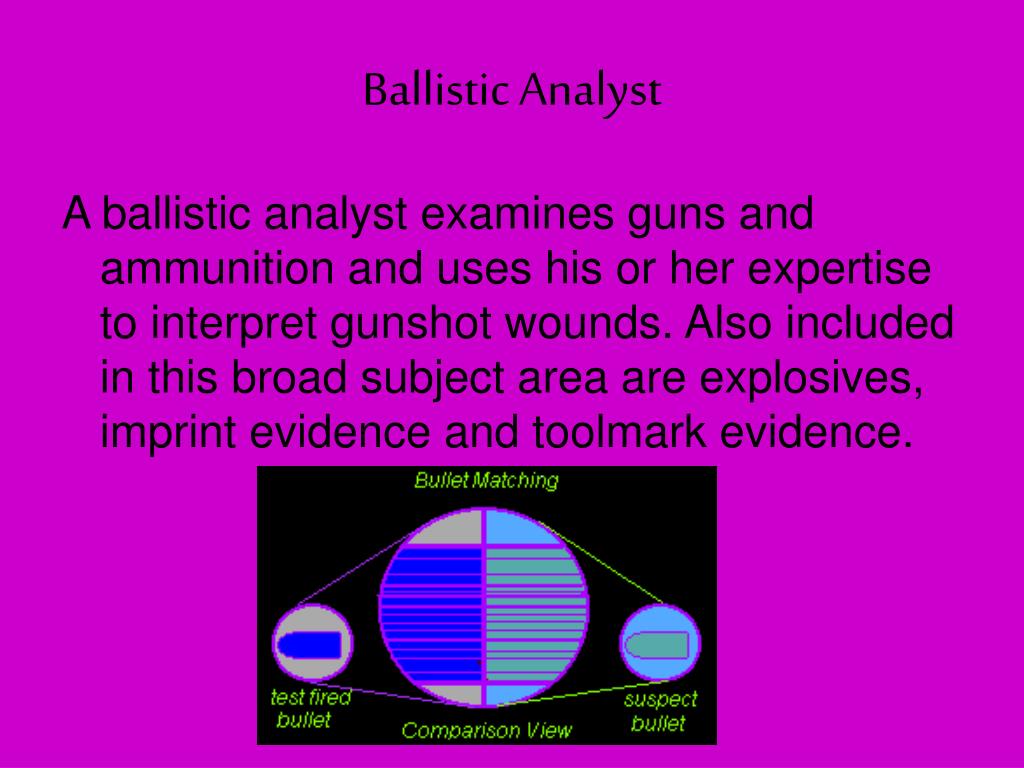 Ballistic Analyst

A ballistic analyst examines guns and ammunition and uses his or her expertise to interpret gunshot wounds. Also included in this broad subject area are explosives, imprint evidence and toolmark evidence.

Bullet Matching

test fired bullet

Comparison View

suspect bullet